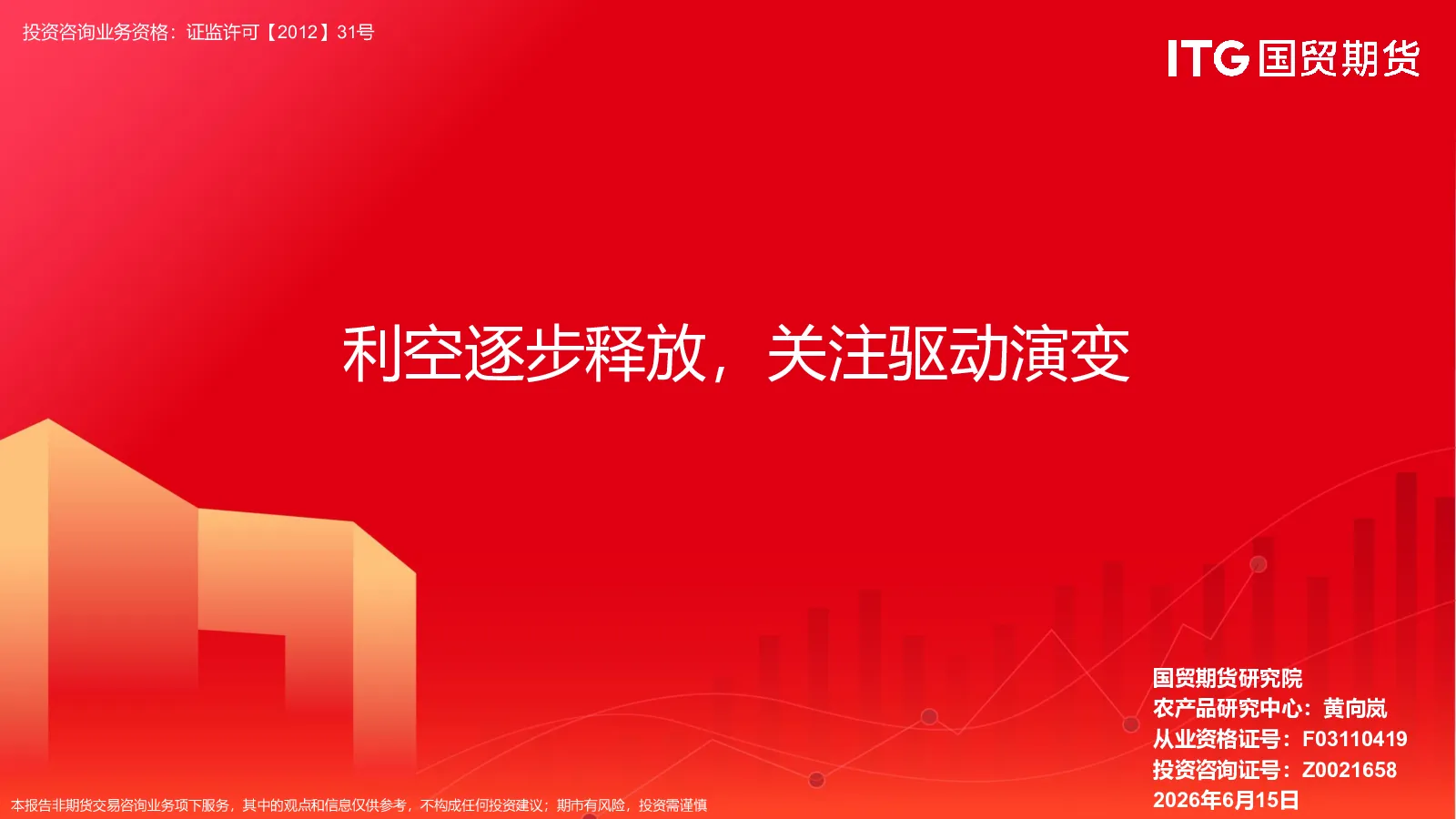 投资咨询业务资格：证监许可【2012】31号

ITG 国贸期货

利空逐步释放，关注驱动演变

国贸期货研究院
农产品研究中心：黄向岚
从业资格证号：F03110419
投资咨询证号：Z0021658
2026年6月15日

本报告非期货交易咨询业务项下服务，其中的观点和信息仅供参考，不构成任何投资建议；期市有风险，投资需谨慎